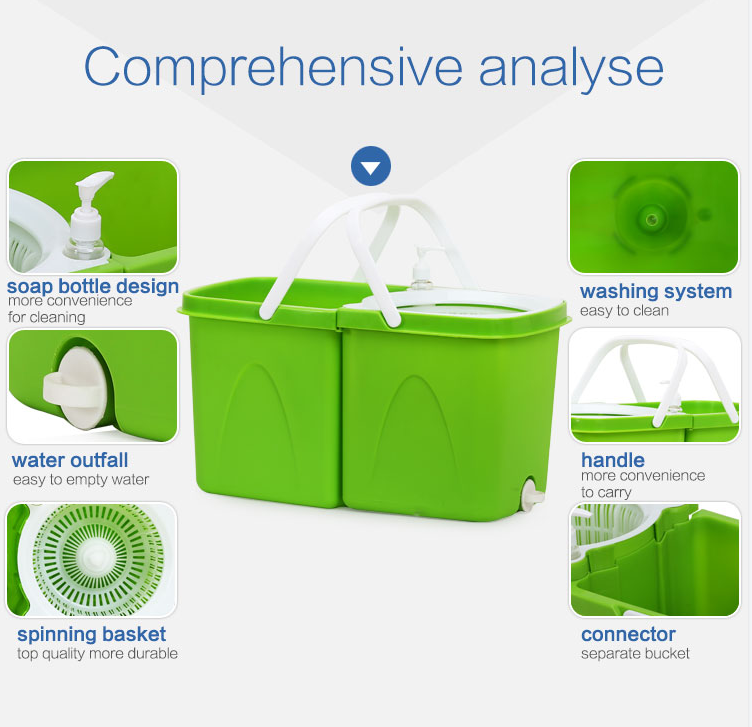 Comprehensive analyse

soap bottle design
more convenience for cleaning

water outfall
easy to empty water

spinning basket
top quality more durable

washing system
easy to clean

handle
more convenience to carry

connector
separate bucket